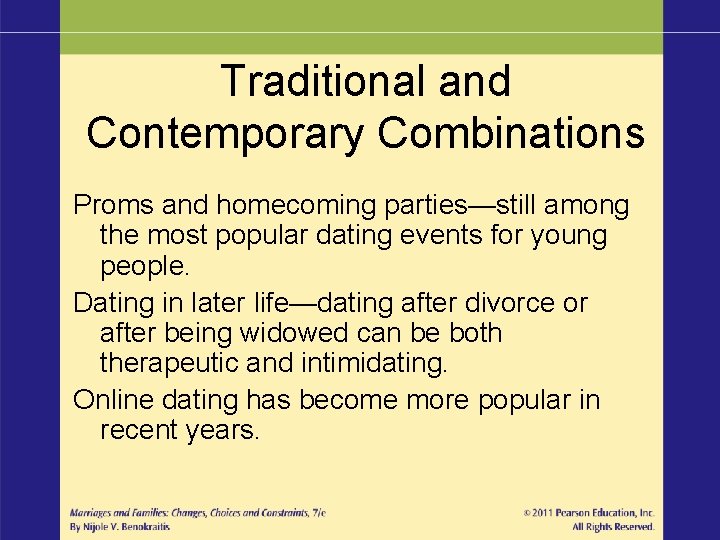 Traditional and Contemporary Combinations

Proms and homecoming parties—still among the most popular dating events for young people.

Dating in later life—dating after divorce or after being widowed can be both therapeutic and intimidating.

Online dating has become more popular in recent years.

Marriages and Families: Changes, Choices and Constraints, 7/e
By Nijole V. Benokraitis

© 2011 Pearson Education, Inc.
All Rights Reserved.